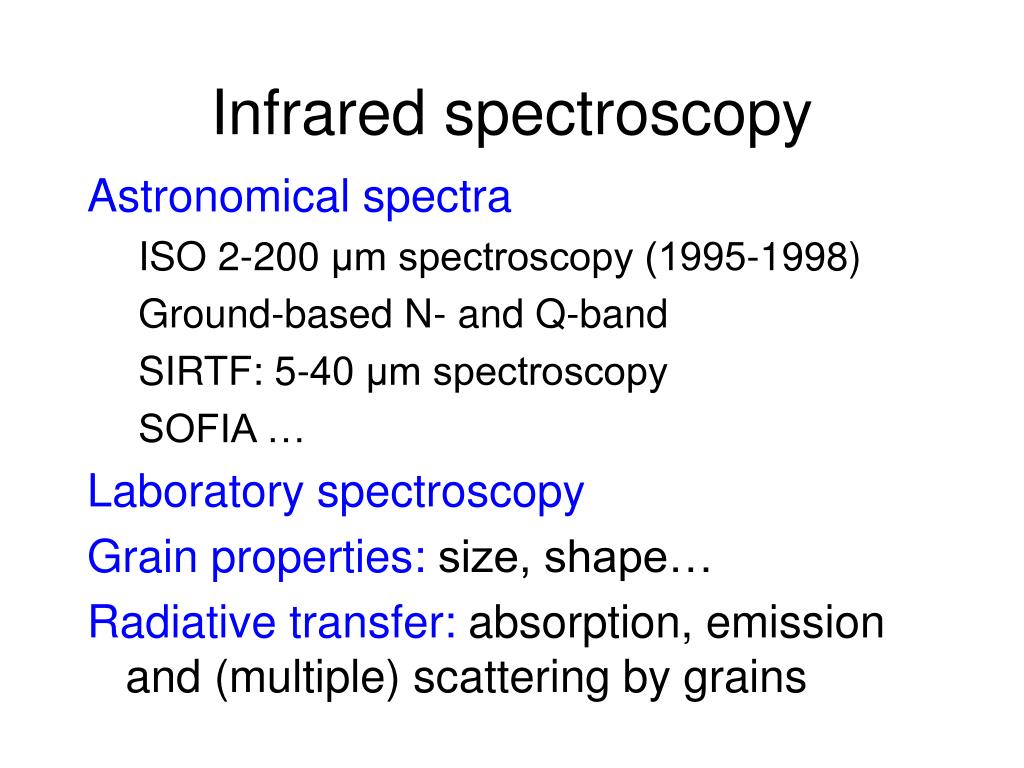 Infrared spectroscopy

Astronomical spectra

ISO 2-200 μm spectroscopy (1995-1998)

Ground-based N- and Q-band

SIRTF: 5-40 μm spectroscopy

SOFIA …

Laboratory spectroscopy

Grain properties: size, shape…

Radiative transfer: absorption, emission and (multiple) scattering by grains